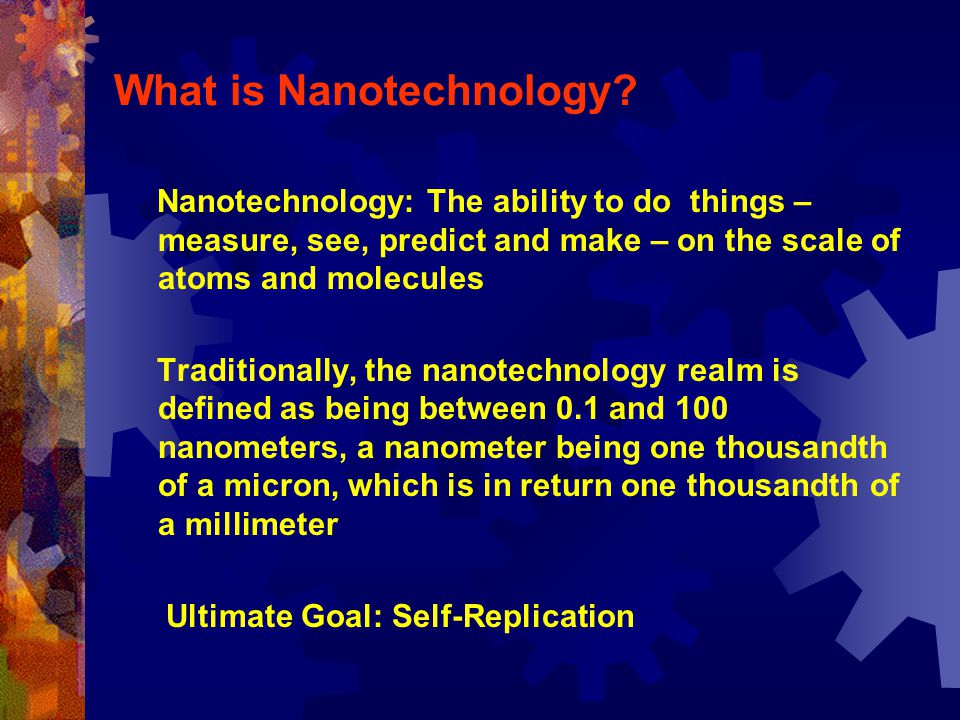 What is Nanotechnology?

Nanotechnology: The ability to do things – measure, see, predict and make – on the scale of atoms and molecules

Traditionally, the nanotechnology realm is defined as being between 0.1 and 100 nanometers, a nanometer being one thousandth of a micron, which is in return one thousandth of a millimeter

Ultimate Goal: Self-Replication